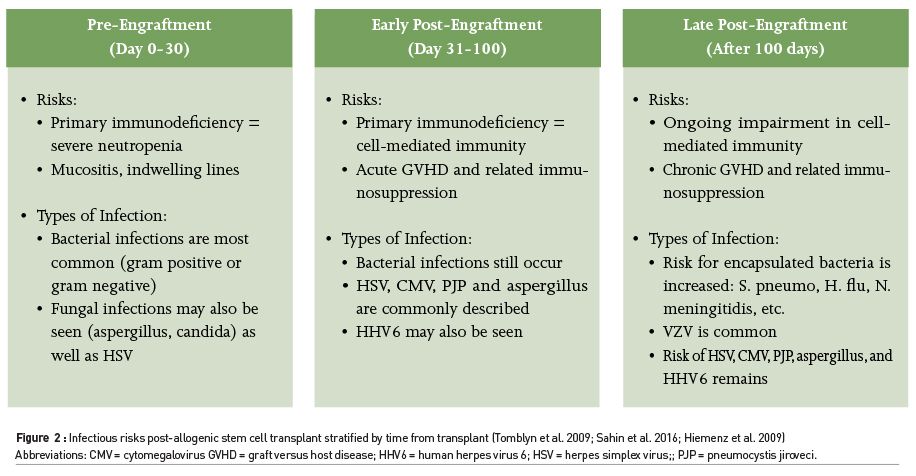 Pre-Engraftment
(Day 0-30)

• Risks:
• Primary immunodeficiency = severe neutropenia
• Mucositis, indwelling lines

• Types of Infection:
• Bacterial infections are most common (gram positive or gram negative)
• Fungal infections may also be seen (aspergillus, candida) as well as HSV

Early Post-Engraftment
(Day 31-100)

• Risks:
• Primary immunodeficiency = cell-mediated immunity
• Acute GVHD and related immunosuppression

• Types of Infection:
• Bacterial infections still occur
• HSV, CMV, PJP and aspergillus are commonly described
• HHV6 may also be seen

Late Post-Engraftment
(After 100 days)

• Risks:
• Ongoing impairment in cell-mediated immunity
• Chronic GVHD and related immunosuppression

• Types of Infection:
• Risk for encapsulated bacteria is increased: S. pneumo, H. flu, N. meningitidis, etc.
• VZV is common
• Risk of HSV, CMV, PJP, aspergillus, and HHV6 remains

Figure 2 : Infectious risks post-allogenic stem cell transplant stratified by time from transplant (Tomblyn et al. 2009; Sahin et al. 2016; Hiemenz et al. 2009)
Abbreviations: CMV = cytomegalovirus GVHD = graft versus host disease; HHV6 = human herpes virus 6; HSV = herpes simplex virus;; PJP = pneumocystis jiroveci.